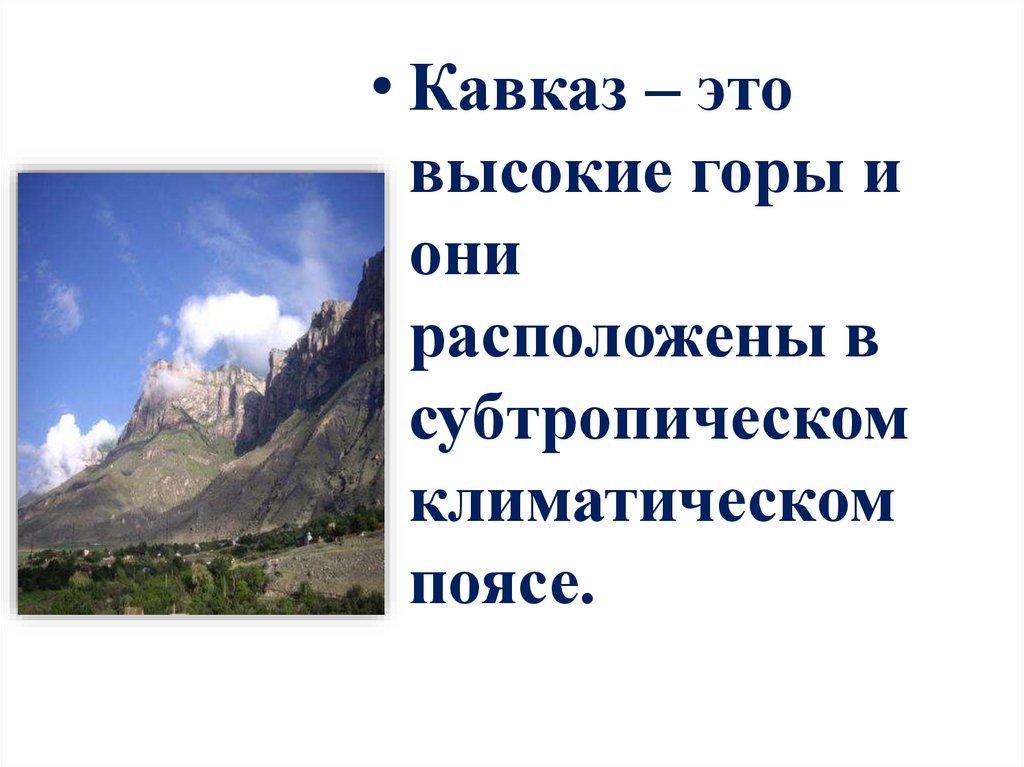 • Кавказ – это высокие горы и они расположены в субтропическом климатическом поясе.